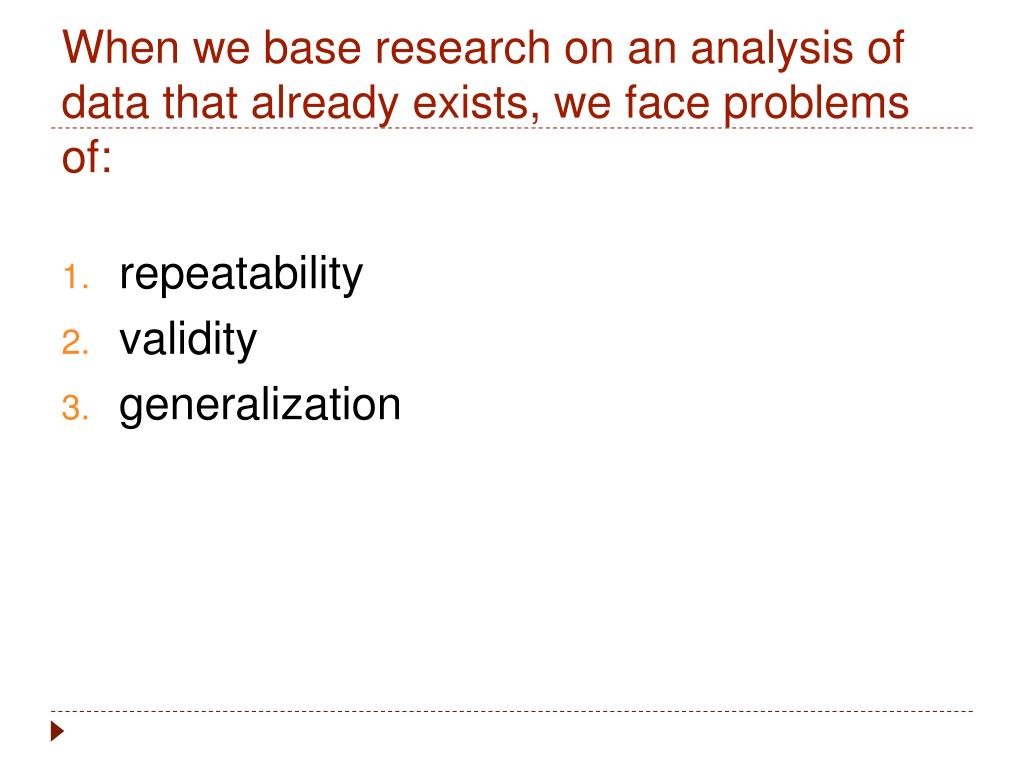 When we base research on an analysis of data that already exists, we face problems of:

1. repeatability
2. validity
3. generalization